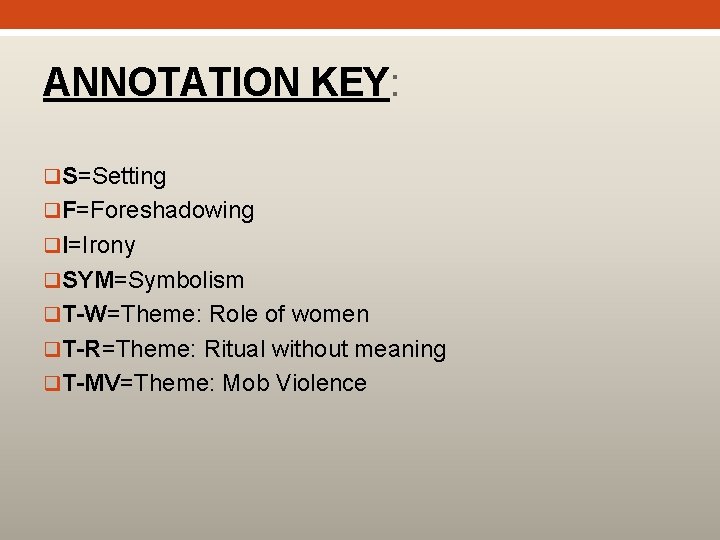 ANNOTATION KEY:

S=Setting
F=Foreshadowing
I=Irony
SYM=Symbolism
T-W=Theme: Role of women
T-R=Theme: Ritual without meaning
T-MV=Theme: Mob Violence